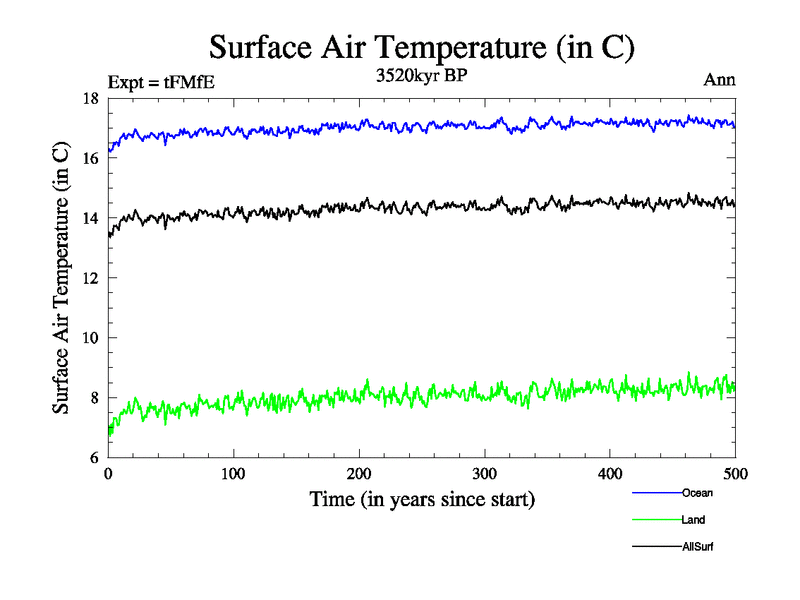 Surface Air Temperature (in C)

Expt = tFMfE
3520kyr BP
Ann

Surface Air Temperature (in C)

18
16
14
12
10
8
6

0
100
200
300
400
500

Time (in years since start)

Ocean
Land
AllSurf